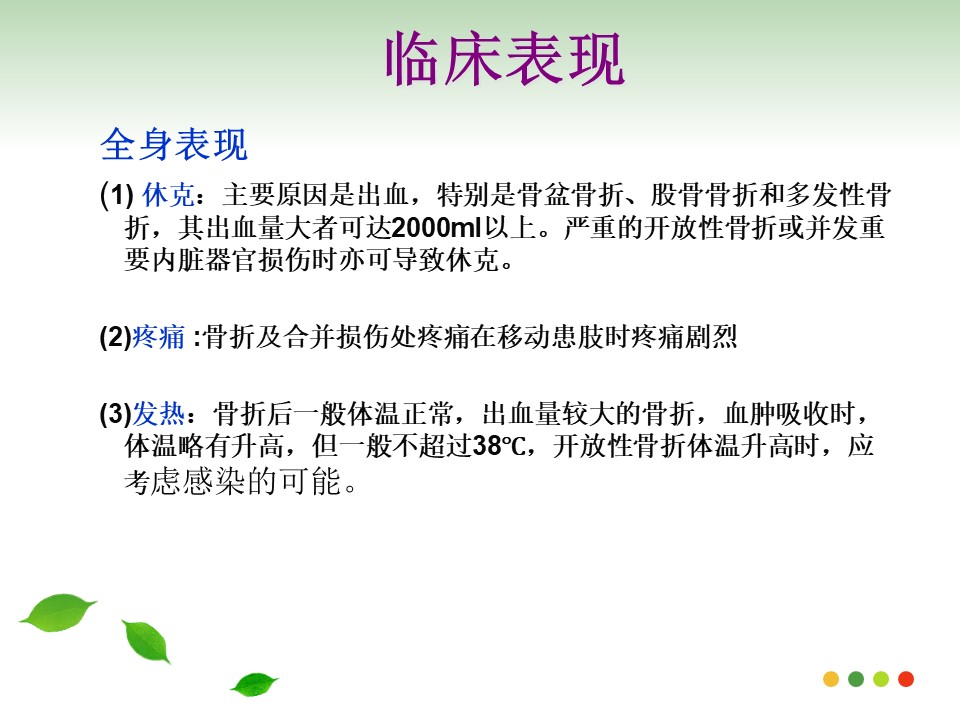 临床表现

全身表现

(1) 休克：主要原因是出血，特别是骨盆骨折、股骨骨折和多发性骨折，其出血量大者可达2000ml以上。严重的开放性骨折或并发重要内脏器官损伤时亦可导致休克。

(2)疼痛 :骨折及合并损伤处疼痛在移动患肢时疼痛剧烈

(3)发热：骨折后一般体温正常，出血量较大的骨折，血肿吸收时，体温略有升高，但一般不超过38℃，开放性骨折体温升高时，应考虑感染的可能。